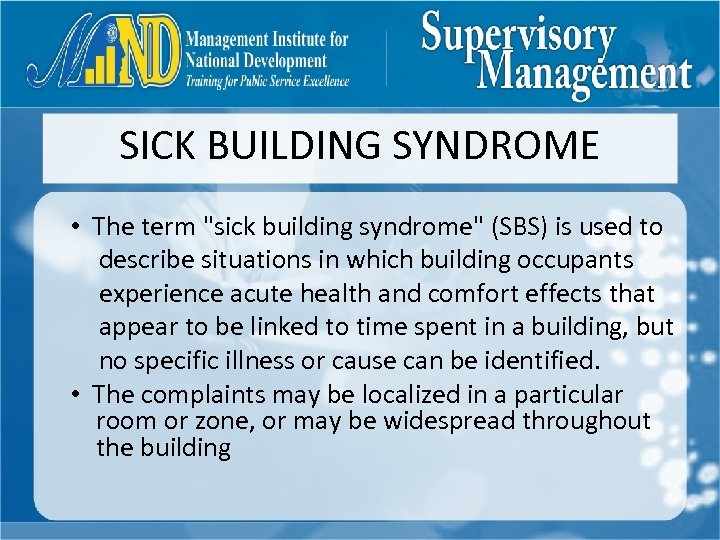 MIND Management Institute for National Development
Training for Public Service Excellence

Supervisory Management

SICK BUILDING SYNDROME

• The term "sick building syndrome" (SBS) is used to describe situations in which building occupants experience acute health and comfort effects that appear to be linked to time spent in a building, but no specific illness or cause can be identified.
• The complaints may be localized in a particular room or zone, or may be widespread throughout the building